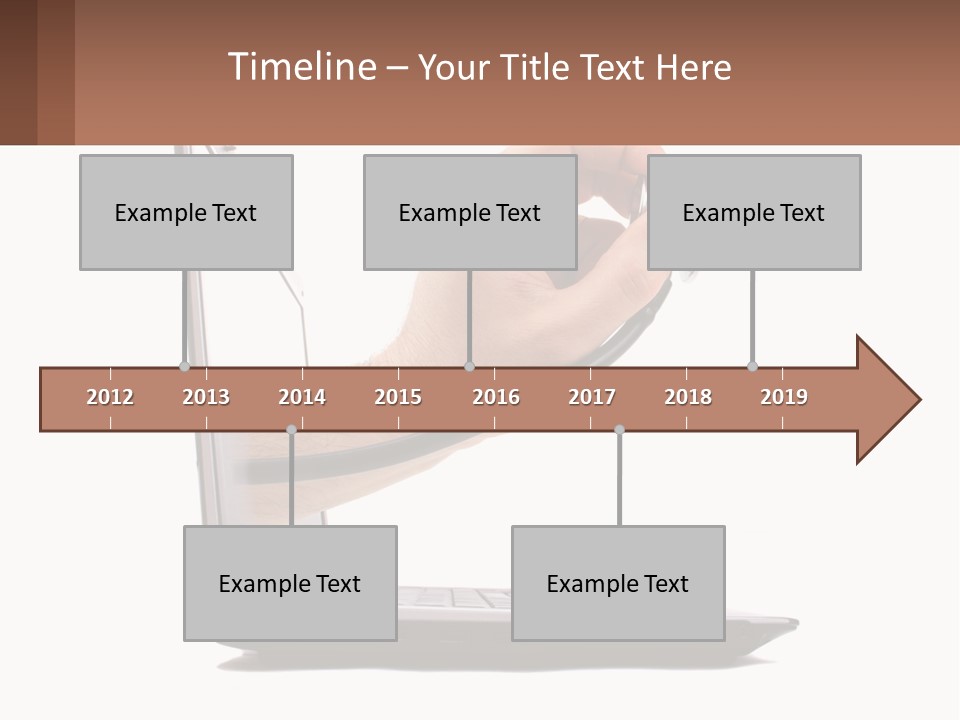 Timeline – Your Title Text Here

Example Text

Example Text

Example Text

2012 2013 2014 2015 2016 2017 2018 2019

Example Text

Example Text